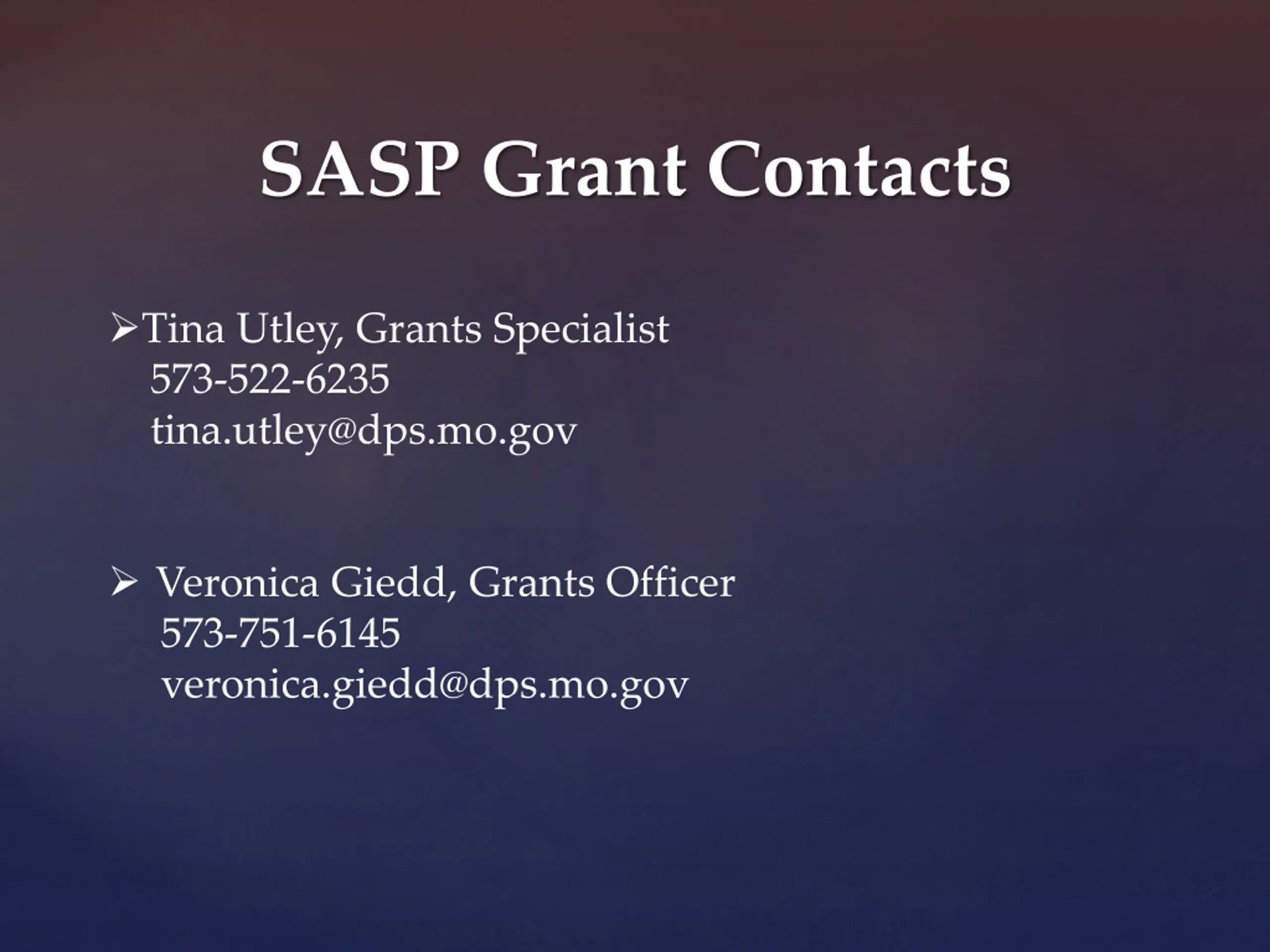 SASP Grant Contacts

➢Tina Utley, Grants Specialist
573-522-6235
tina.utley@dps.mo.gov

➢ Veronica Giedd, Grants Officer
573-751-6145
veronica.giedd@dps.mo.gov